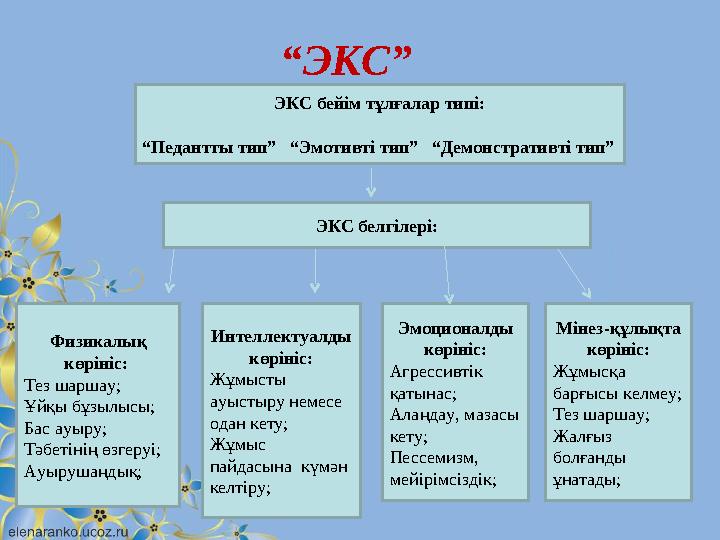 “ЭКС”

ЭКС бейім тұлғалар типі:

“Педантты тип” “Эмотивті тип” “Демонстративті тип”

ЭКС белгілері:

Физикалық көрініс:
Тез шаршау;
Ұйқы бұзылысы;
Бас ауыру;
Тәбетінің өзгеруі;
Ауырушаңдық;

Интеллектуалды көрініс:
Жұмысты ауыстыру немесе одан кету;
Жұмыс пайдасына күмән келтіру;

Эмоционалды көрініс:
Агрессивтік қатынас;
Алаңдау, мазасы кету;
Пессемизм, мейірімсіздік;

Мінез-құлықта көрініс:
Жұмысқа барғысы келмеу;
Тез шаршау;
Жалғыз болғанды ұнатады;

elenaranko.ucoz.ru